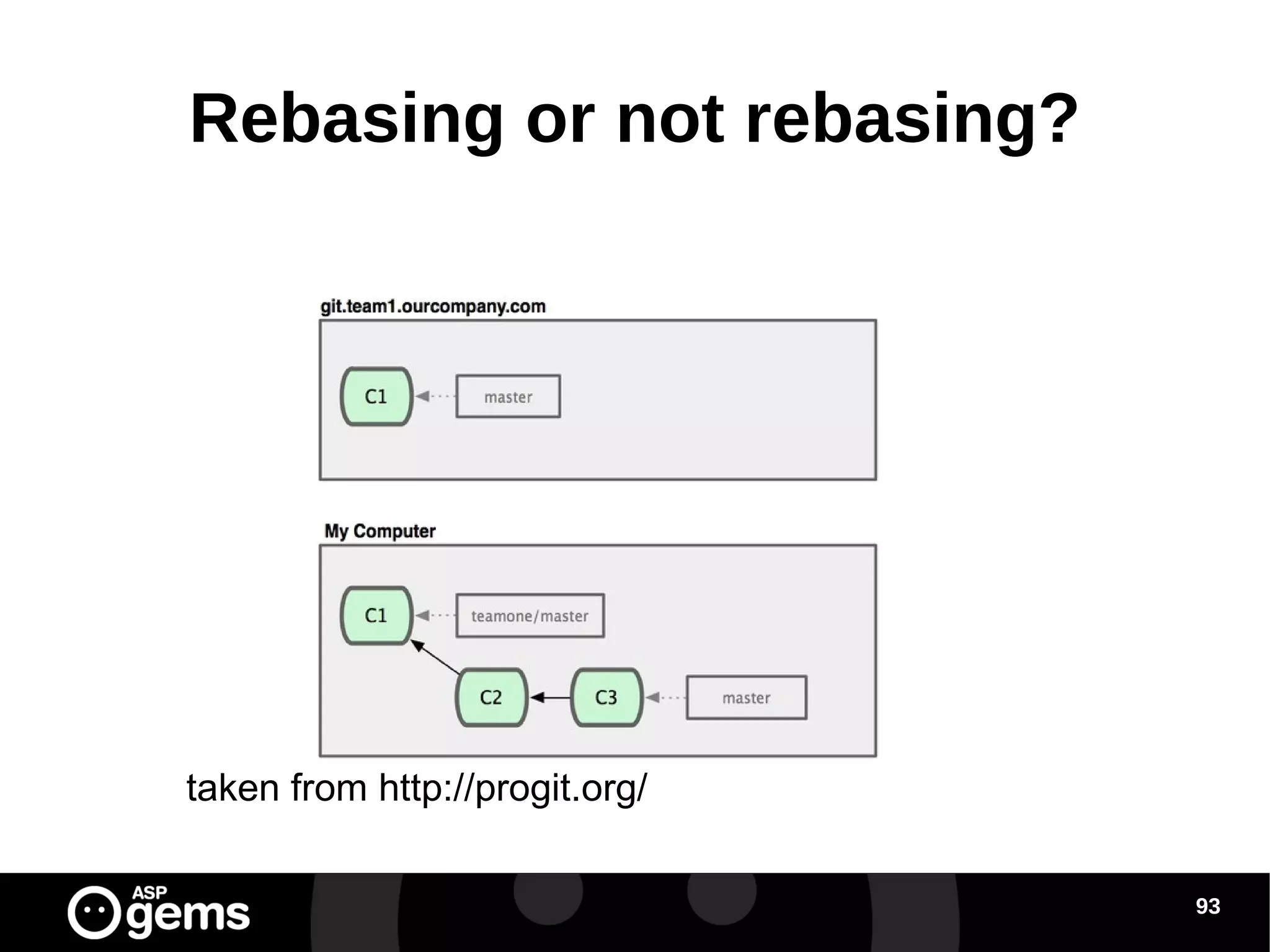 Rebasing or not rebasing?

git.team1.ourcompany.com

C1

master

My Computer

C1

teamone/master

C2

C3

master

taken from http://progit.org/

ASP gems

93